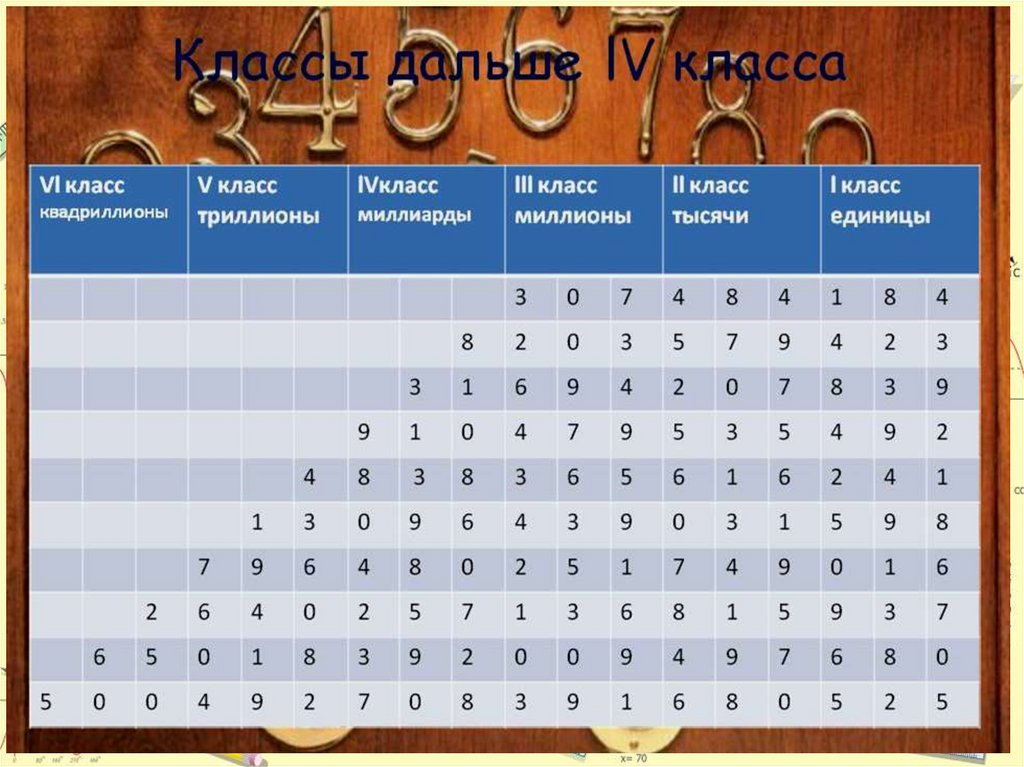 Классы дальше IV класса

| VI класс квадриллионы | | | V класс триллионы | | | IVкласс миллиарды | | | III класс миллионы | | | II класс тысячи | | | I класс единицы | | |
|---|---|---|---|---|---|---|---|---|---|---|---|---|---|---|---|---|---|
| | | | | | | | | | 3 | 0 | 7 | 4 | 8 | 4 | 1 | 8 | 4 |
| | | | | | | | | 8 | 2 | 0 | 3 | 5 | 7 | 9 | 4 | 2 | 3 |
| | | | | | | | 3 | 1 | 6 | 9 | 4 | 2 | 0 | 7 | 8 | 3 | 9 |
| | | | | | | 9 | 1 | 0 | 4 | 7 | 9 | 5 | 3 | 5 | 4 | 9 | 2 |
| | | | | | 4 | 8 | 3 | 8 | 3 | 6 | 5 | 6 | 1 | 6 | 2 | 4 | 1 |
| | | | | 1 | 3 | 0 | 9 | 6 | 4 | 3 | 9 | 0 | 3 | 1 | 5 | 9 | 8 |
| | | | 7 | 9 | 6 | 4 | 8 | 0 | 2 | 5 | 1 | 7 | 4 | 9 | 0 | 1 | 6 |
| | | 2 | 6 | 4 | 0 | 2 | 5 | 7 | 1 | 3 | 6 | 8 | 1 | 5 | 9 | 3 | 7 |
| | 6 | 5 | 0 | 1 | 8 | 3 | 9 | 2 | 0 | 0 | 9 | 4 | 9 | 7 | 6 | 8 | 0 |
| 5 | 0 | 0 | 4 | 9 | 2 | 7 | 0 | 8 | 3 | 9 | 1 | 6 | 8 | 0 | 5 | 2 | 5 |

x= 70